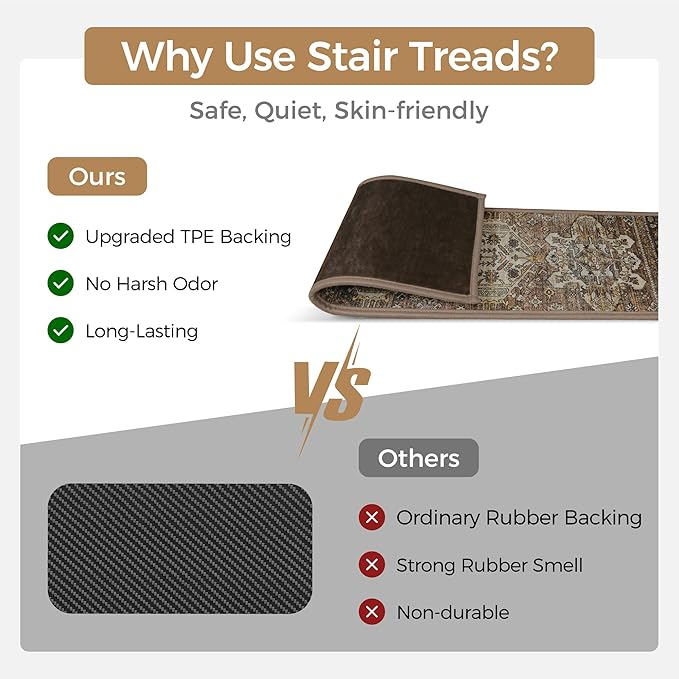 Why Use Stair Treads?

Safe, Quiet, Skin-friendly

Ours

Upgraded TPE Backing

No Harsh Odor

Long-Lasting

VS

Others

Ordinary Rubber Backing

Strong Rubber Smell

Non-durable